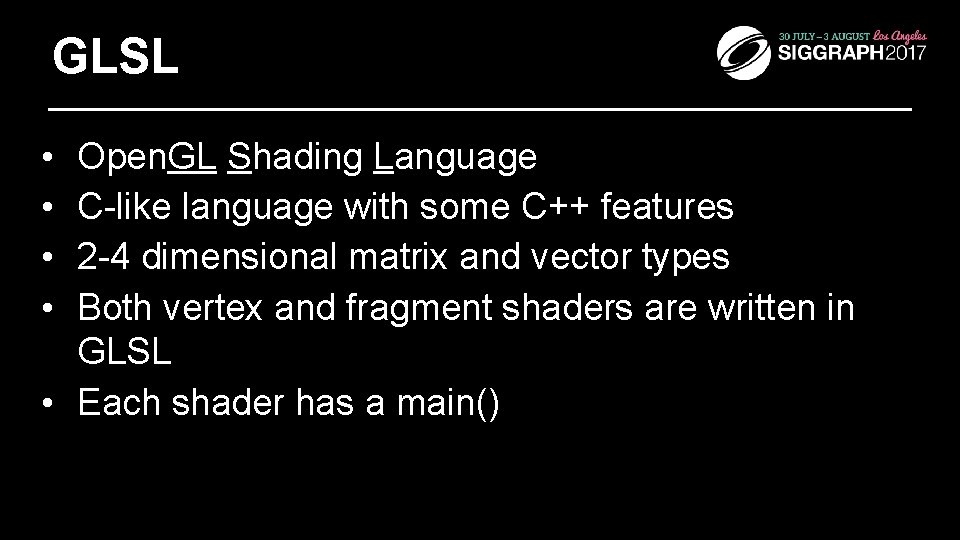 GLSL

30 JULY – 3 AUGUST Los Angeles
SIGGRAPH2017

• OpenGL Shading Language
• C-like language with some C++ features
• 2-4 dimensional matrix and vector types
• Both vertex and fragment shaders are written in GLSL
• Each shader has a main()